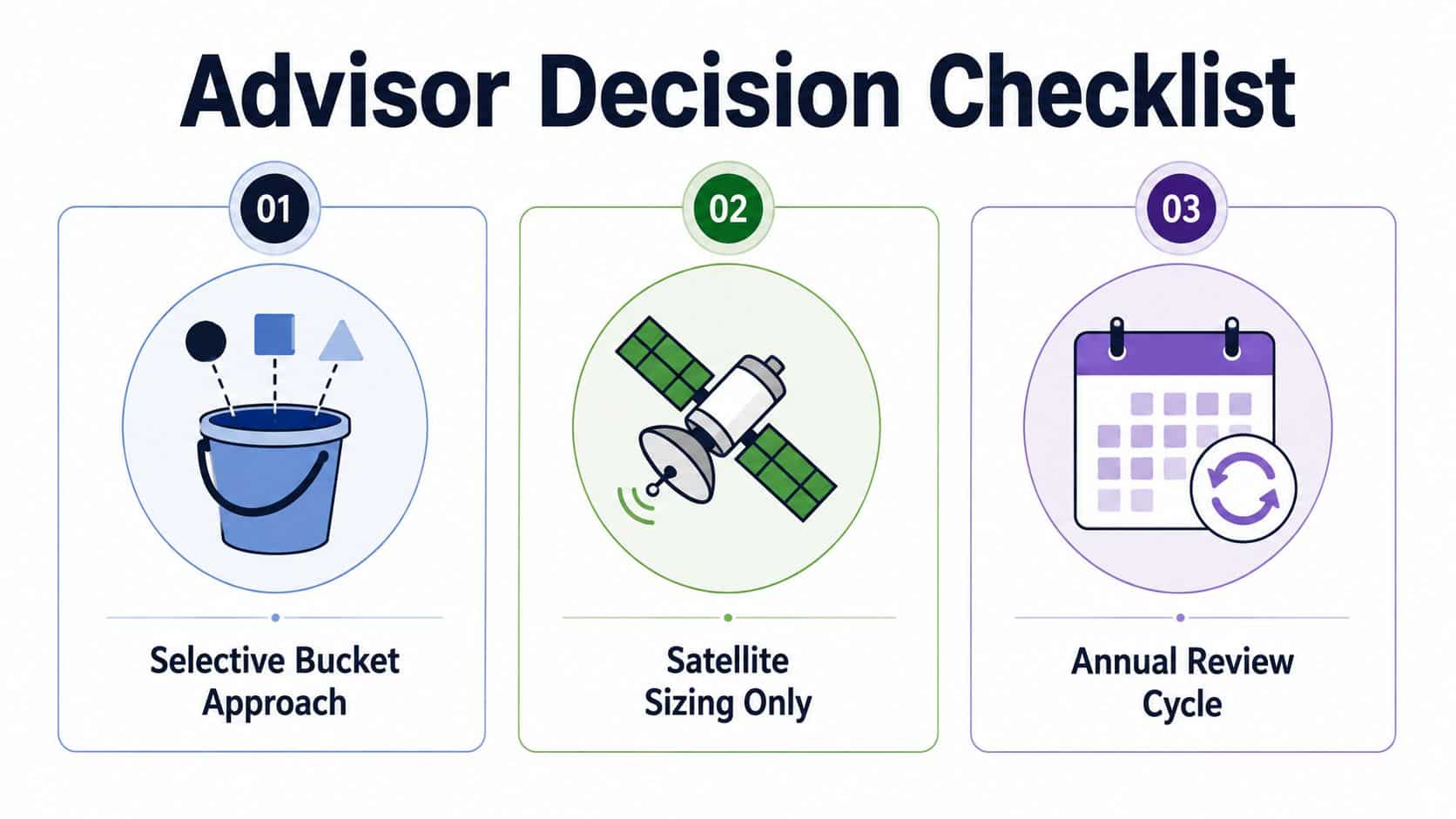 Advisor Decision Checklist

01

Selective Bucket Approach

02

Satellite Sizing Only

03

Annual Review Cycle